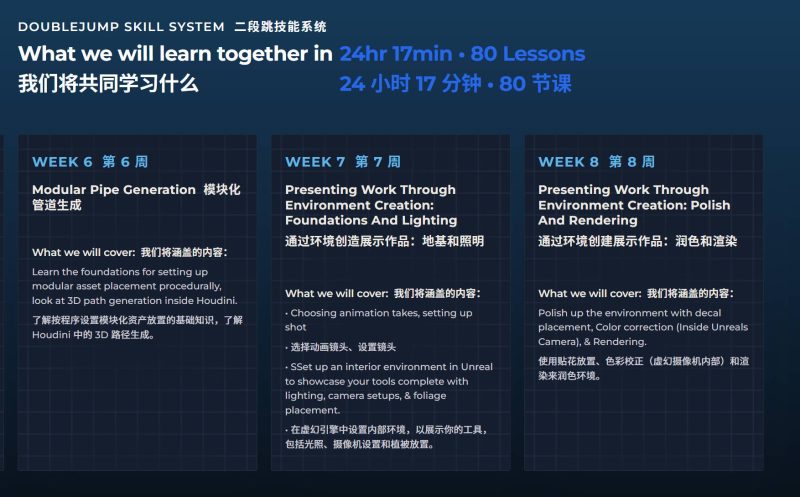 DOUBLEJUMP SKILL SYSTEM 二段跳技能系统

What we will learn together in 24hr 17min • 80 Lessons
我们将共同学习什么 24 小时 17 分钟 • 80 节课

WEEK 6 第 6 周

Modular Pipe Generation 模块化管道生成

What we will cover: 我们将涵盖的内容：

Learn the foundations for setting up modular asset placement procedurally, look at 3D path generation inside Houdini.

了解按程序设置模块化资产放置的基础知识，了解 Houdini 中的 3D 路径生成。

WEEK 7 第 7 周

Presenting Work Through Environment Creation: Foundations And Lighting
通过环境创造展示作品：地基和照明

What we will cover: 我们将涵盖的内容：

· Choosing animation takes, setting up shot

· 选择动画镜头、设置镜头

· SSet up an interior environment in Unreal to showcase your tools complete with lighting, camera setups, & foliage placement.

· 在虚幻引擎中设置内部环境，以展示你的工具，包括光照、摄像机设置和植被放置。

WEEK 8 第 8 周

Presenting Work Through Environment Creation: Polish And Rendering
通过环境创建展示作品：润色和渲染

What we will cover: 我们将涵盖的内容：

Polish up the environment with decal placement, Color correction (Inside Unreals Camera), & Rendering.

使用贴花放置、色彩校正（虚幻摄像机内部）和渲染来润色环境。